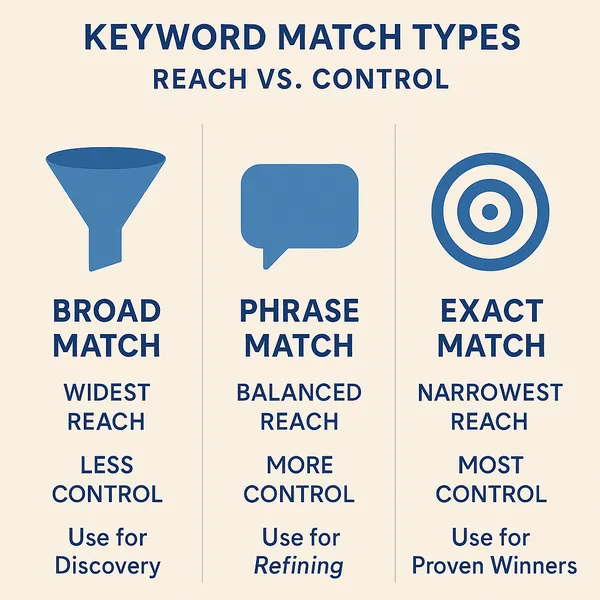 KEYWORD MATCH TYPES
REACH VS. CONTROL

BROAD MATCH

WIDEST REACH

LESS CONTROL

Use for Discovery

PHRASE MATCH

BALANCED REACH

MORE CONTROL

Use for Refining

EXACT MATCH

NARROWEST REACH

MOST CONTROL

Use for Proven Winners